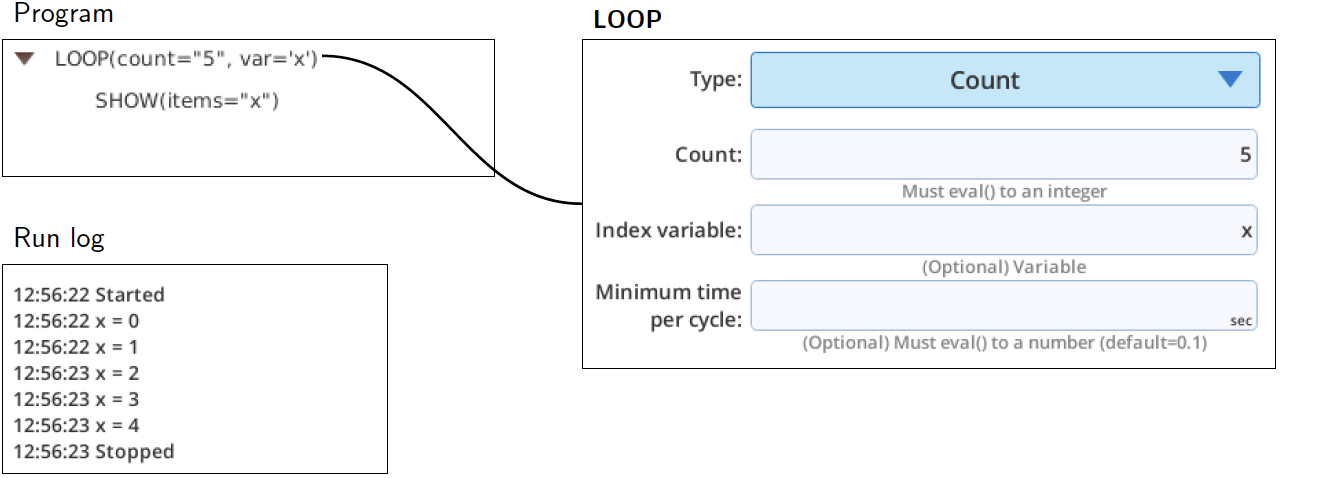 Program

LOOP(count="5", var='x')

SHOW(items="x")

Run log

12:56:22 Started
12:56:22 x = 0
12:56:22 x = 1
12:56:23 x = 2
12:56:23 x = 3
12:56:23 x = 4
12:56:23 Stopped

LOOP

Type: Count

Count: 5
Must eval() to an integer

Index variable: x
(Optional) Variable

Minimum time per cycle: sec
(Optional) Must eval() to a number (default=0.1)